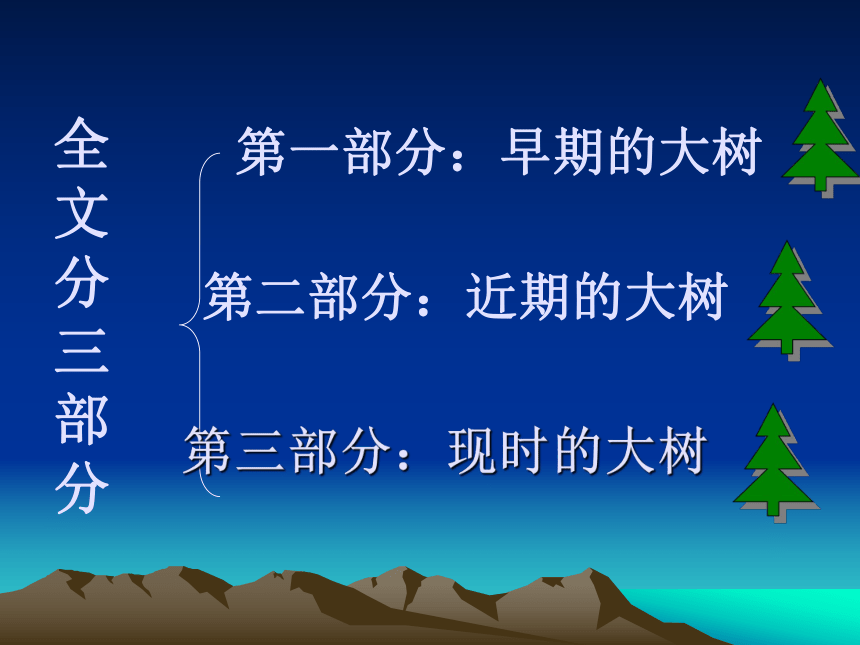 全文分三部分

第一部分：早期的大树

第二部分：近期的大树

第三部分：现时的大树